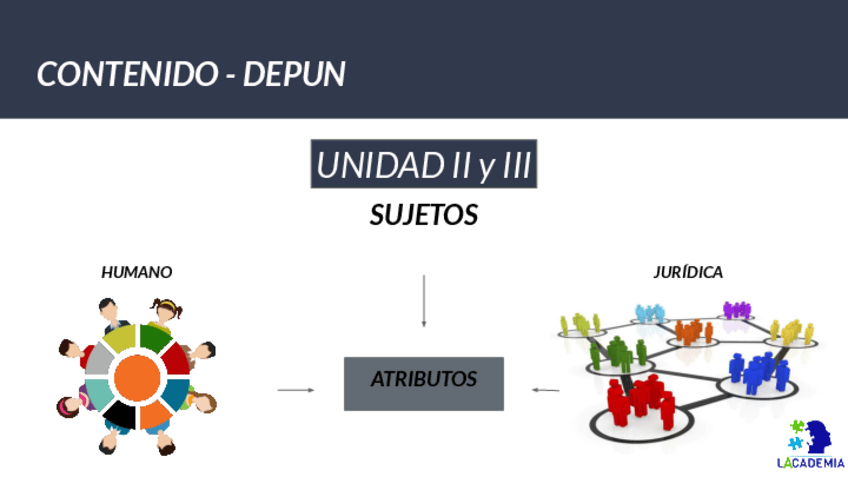 CONTENIDO - DEPUN

UNIDAD II y III

SUJETOS

HUMANO

JURÍDICA

ATRIBUTOS

LACADEMIA